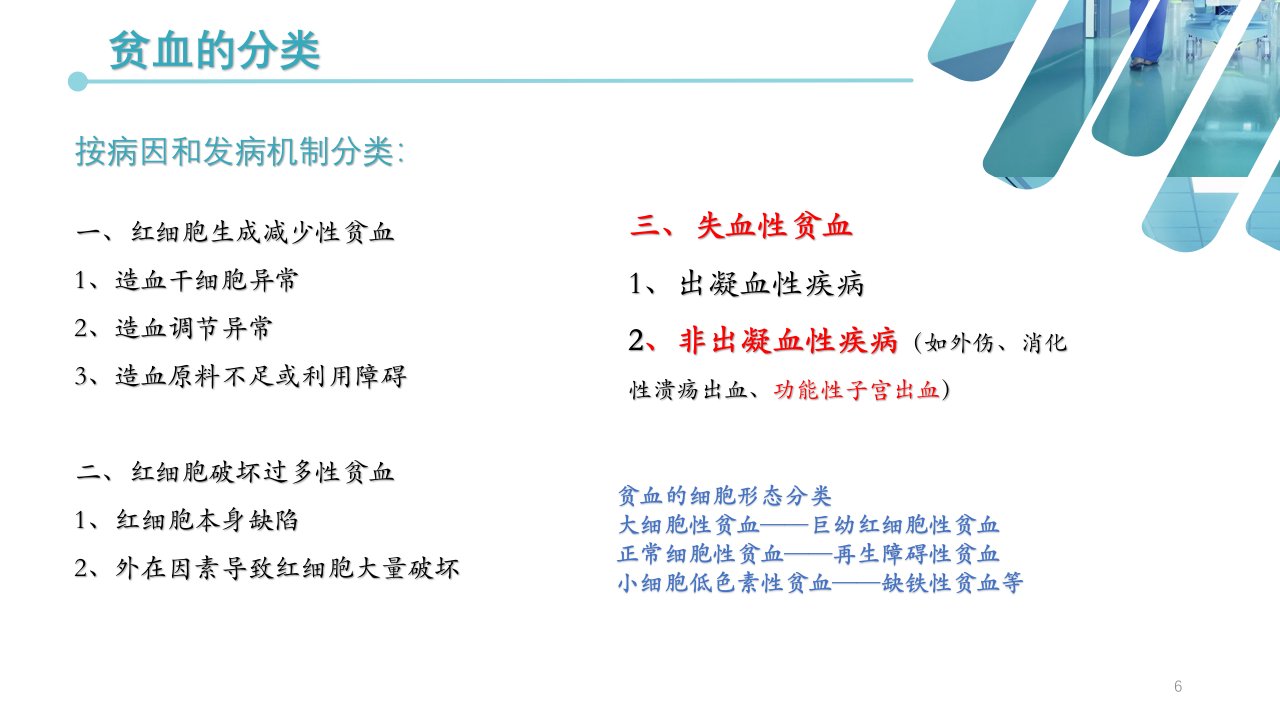 贫血的分类

按病因和发病机制分类:

一、红细胞生成减少性贫血
1、造血干细胞异常
2、造血调节异常
3、造血原料不足或利用障碍

二、红细胞破坏过多性贫血
1、红细胞本身缺陷
2、外在因素导致红细胞大量破坏

三、失血性贫血
1、出凝血性疾病
2、非出凝血性疾病（如外伤、消化性溃疡出血、功能性子宫出血）

贫血的细胞形态分类
大细胞性贫血——巨幼红细胞性贫血
正常细胞性贫血——再生障碍性贫血
小细胞低色素性贫血——缺铁性贫血等

6